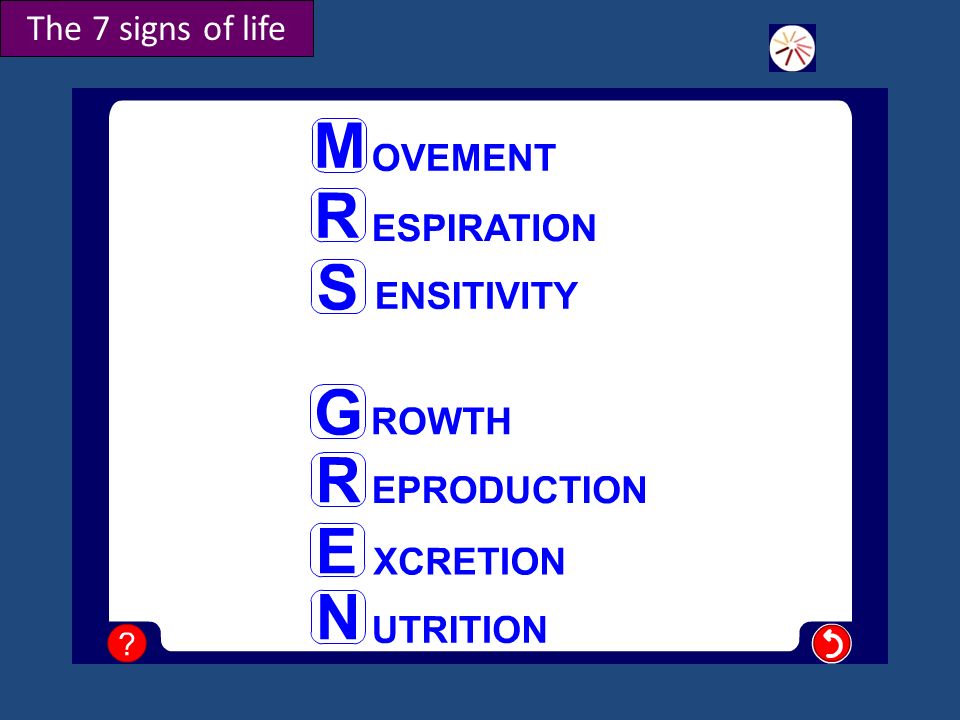 The 7 signs of life

MOVEMENT
RESPIRATION
SENSITIVITY

GROWTH
REPRODUCTION
EXCRETION
NUTRITION

?